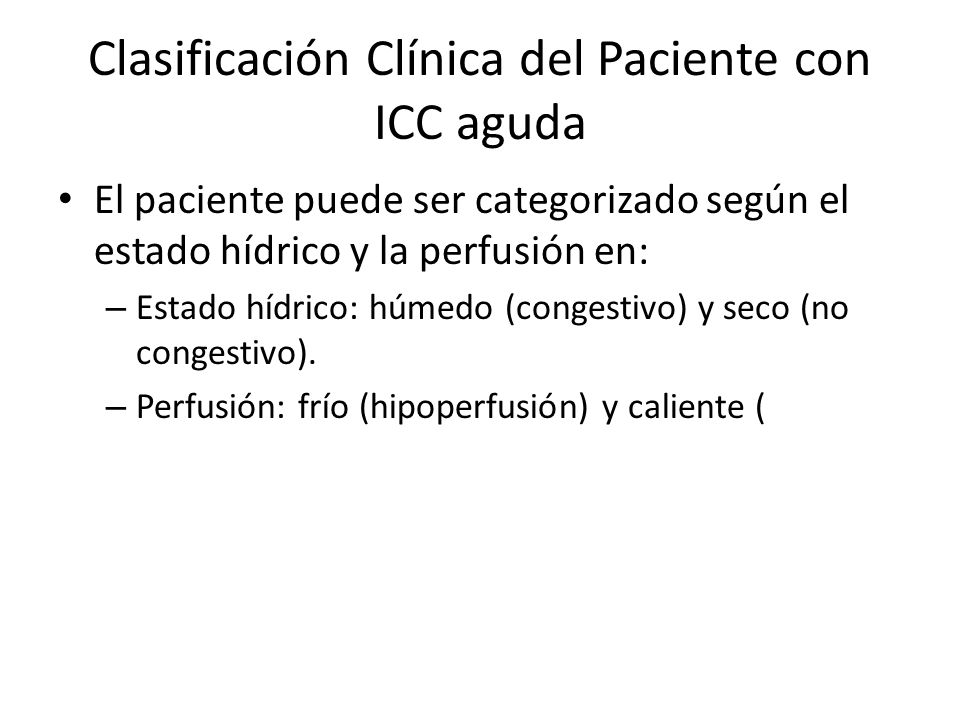 Clasificación Clínica del Paciente con ICC aguda

• El paciente puede ser categorizado según el estado hídrico y la perfusión en:

– Estado hídrico: húmedo (congestivo) y seco (no congestivo).

– Perfusión: frío (hipoperfusión) y caliente (